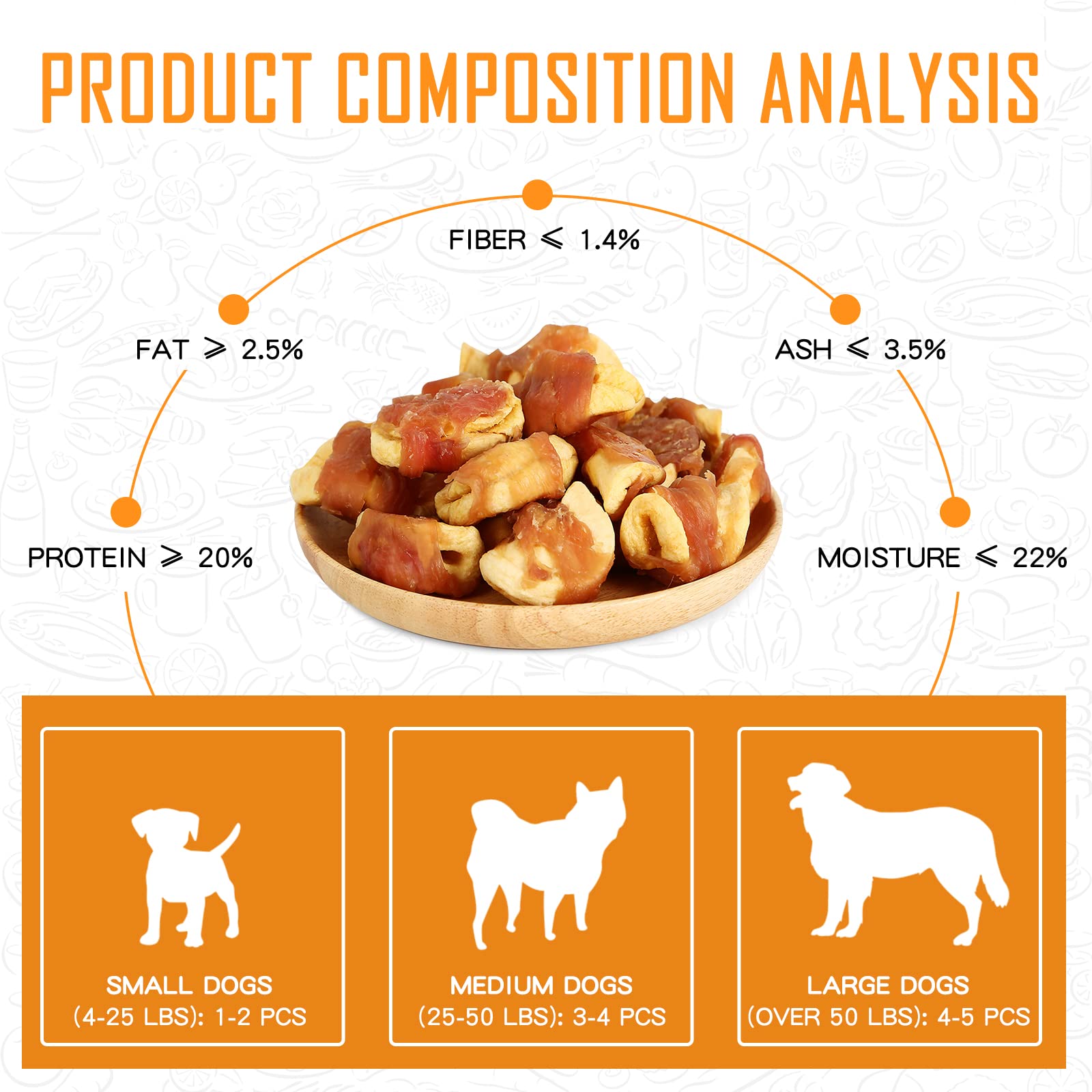 PRODUCT COMPOSITION ANALYSIS

FIBER $\leqslant$ 1.4%

FAT $\geqslant$ 2.5%

ASH $\leqslant$ 3.5%

PROTEIN $\geqslant$ 20%

MOISTURE $\leqslant$ 22%

SMALL DOGS
(4-25 LBS): 1-2 PCS

MEDIUM DOGS
(25-50 LBS): 3-4 PCS

LARGE DOGS
(OVER 50 LBS): 4-5 PCS